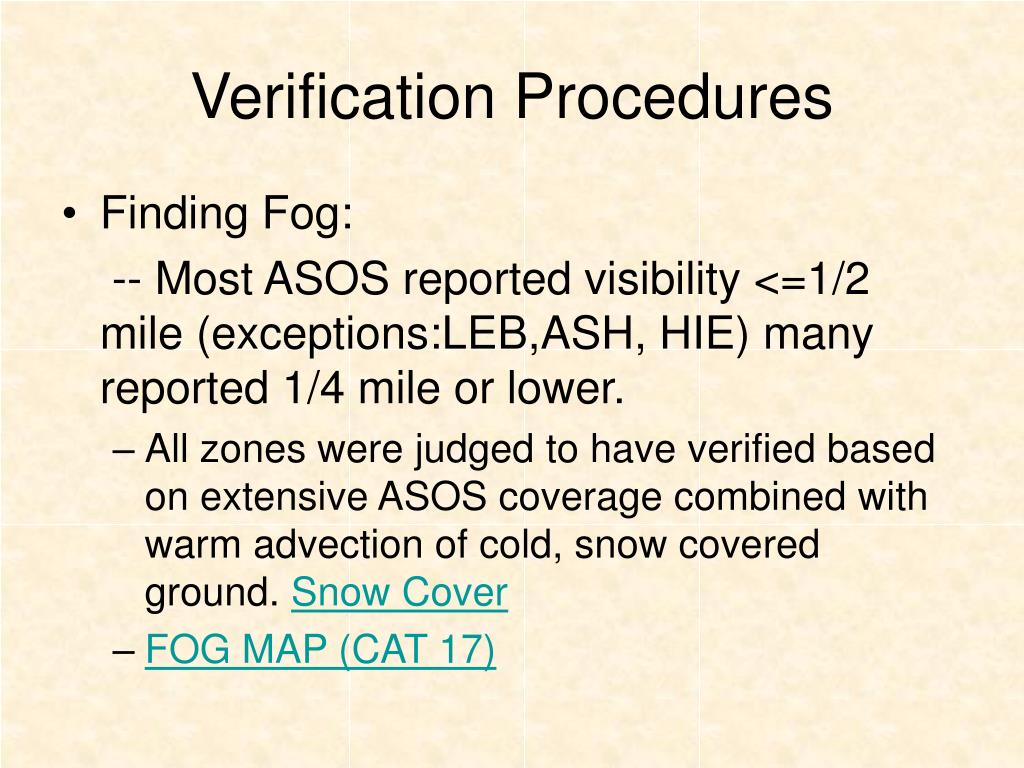 Verification Procedures

• Finding Fog:

-- Most ASOS reported visibility <=1/2 mile (exceptions:LEB,ASH, HIE) many reported 1/4 mile or lower.

– All zones were judged to have verified based on extensive ASOS coverage combined with warm advection of cold, snow covered ground. Snow Cover

– FOG MAP (CAT 17)